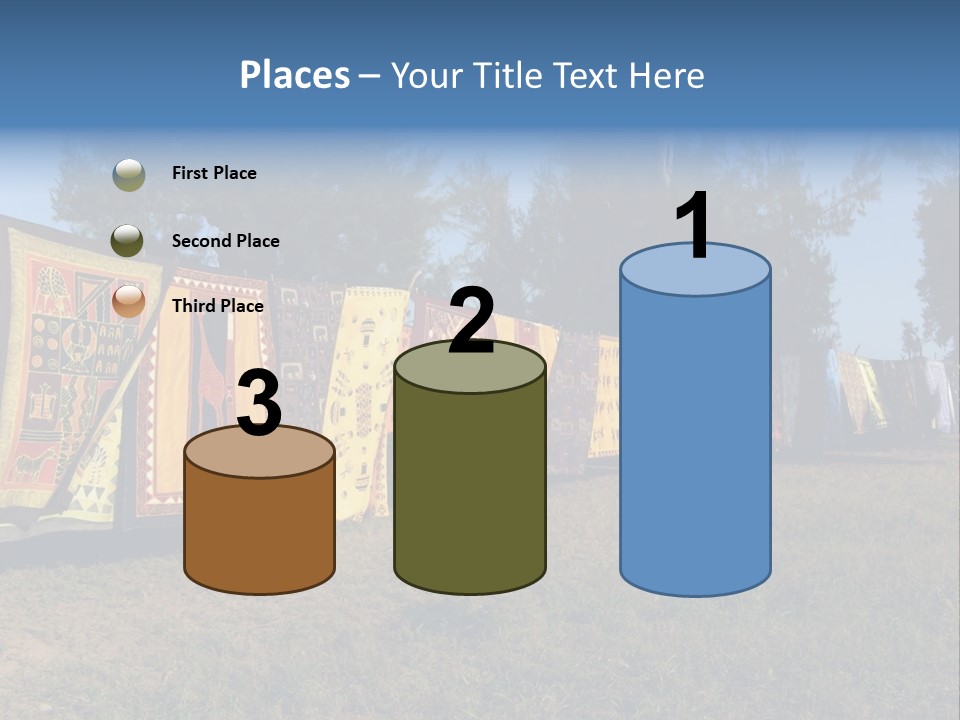 Places – Your Title Text Here

First Place

Second Place

Third Place

3

2

1